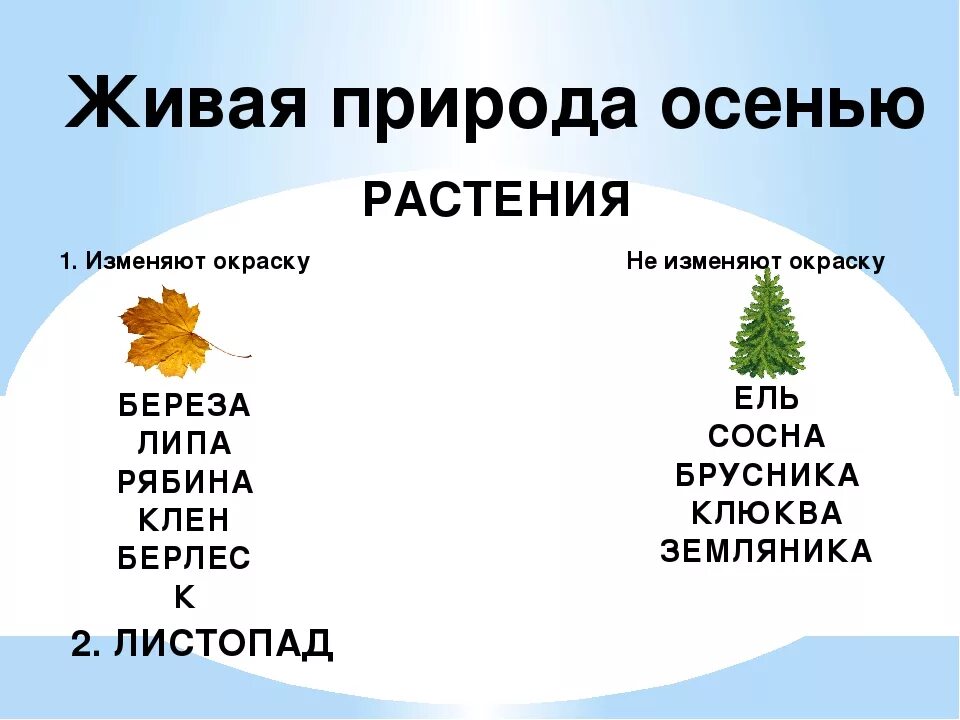 Живая природа осенью

РАСТЕНИЯ

1. Изменяют окраску

БЕРЕЗА
ЛИПА
РЯБИНА
КЛЕН
БЕРЛЕС
К

2. ЛИСТОПАД

Не изменяют окраску

ЕЛЬ
СОСНА
БРУСНИКА
КЛЮКВА
ЗЕМЛЯНИКА